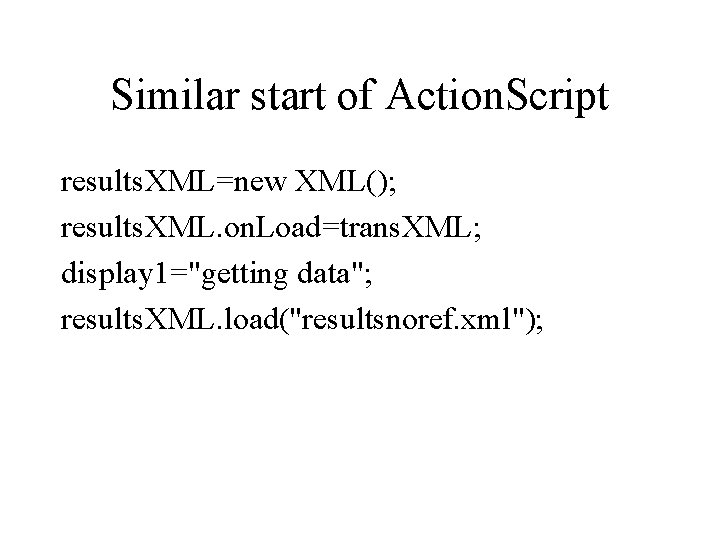 Similar start of ActionScript

resultsXML=new XML();
resultsXML.onLoad=transXML;
display1="getting data";
resultsXML.load("resultsnoref.xml");